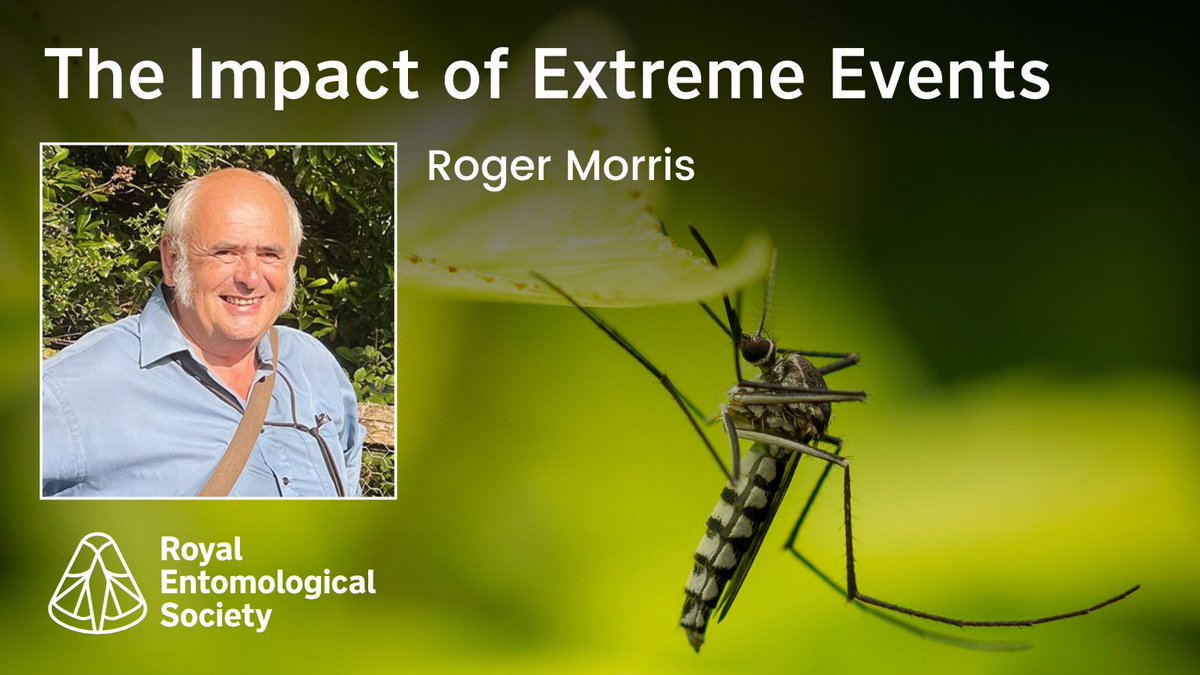 The Impact of Extreme Events

Roger Morris

Royal Entomological Society